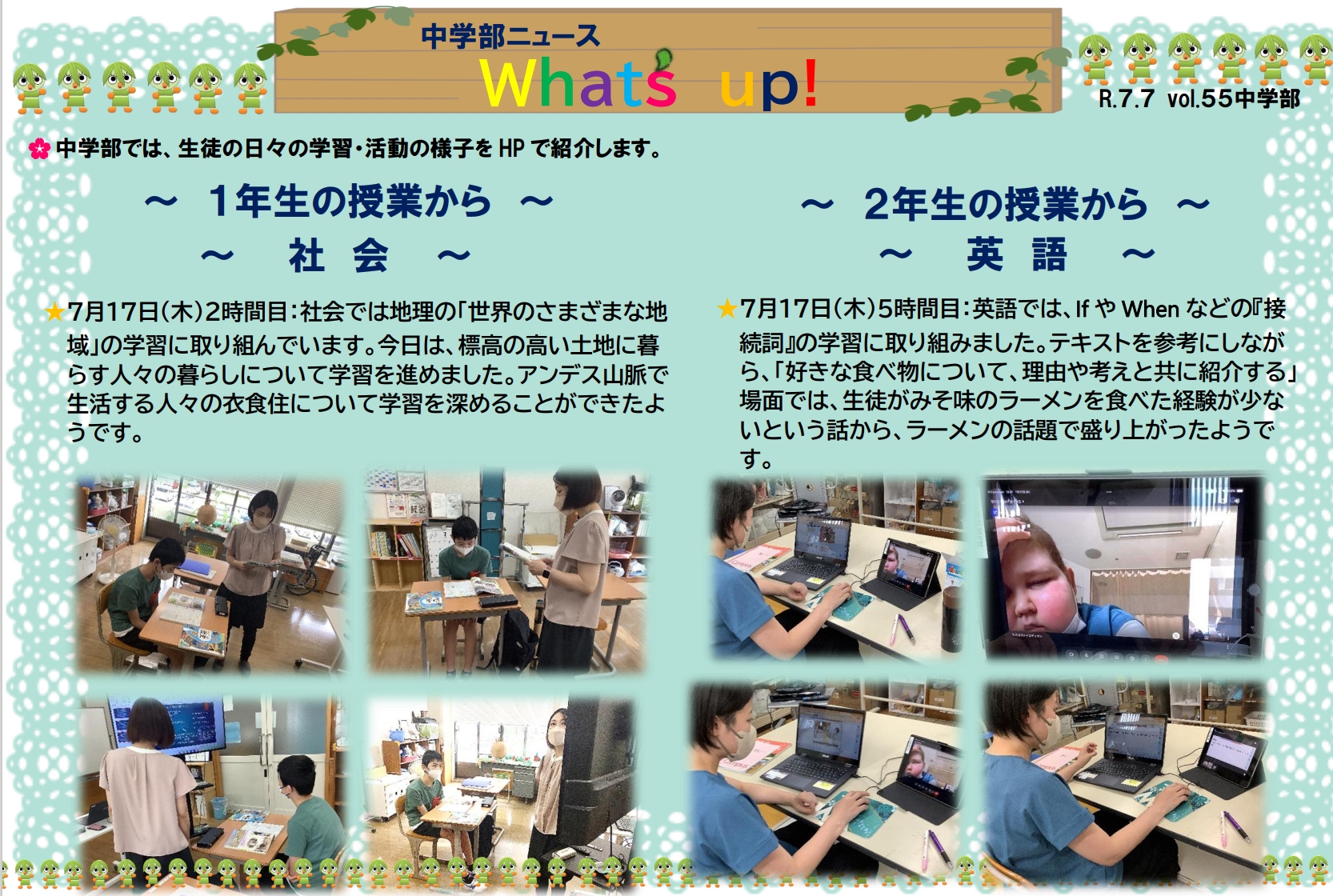 中学部ニュース
What's up!

R.7.7 vol.55中学部

中学部では、生徒の日々の学習・活動の様子を HP で紹介します。

～ 1年生の授業から ～
～ 社 会 ～

★7月17日(木)2時間目:社会では地理の「世界のさまざまな地域」の学習に取り組んでいます。今日は、標高の高い土地に暮らす人々の暮らしについて学習を進めました。アンデス山脈で生活する人々の衣食住について学習を深めることができたようです。

～ 2年生の授業から ～
～ 英 語 ～

★7月17日(木)5時間目:英語では、If や When などの『接続詞』の学習に取り組みました。テキストを参考にしながら、「好きな食べ物について、理由や考えと共に紹介する」場面では、生徒がみそ味のラーメンを食べた経験が少ないという話から、ラーメンの話題で盛り上がったようです。